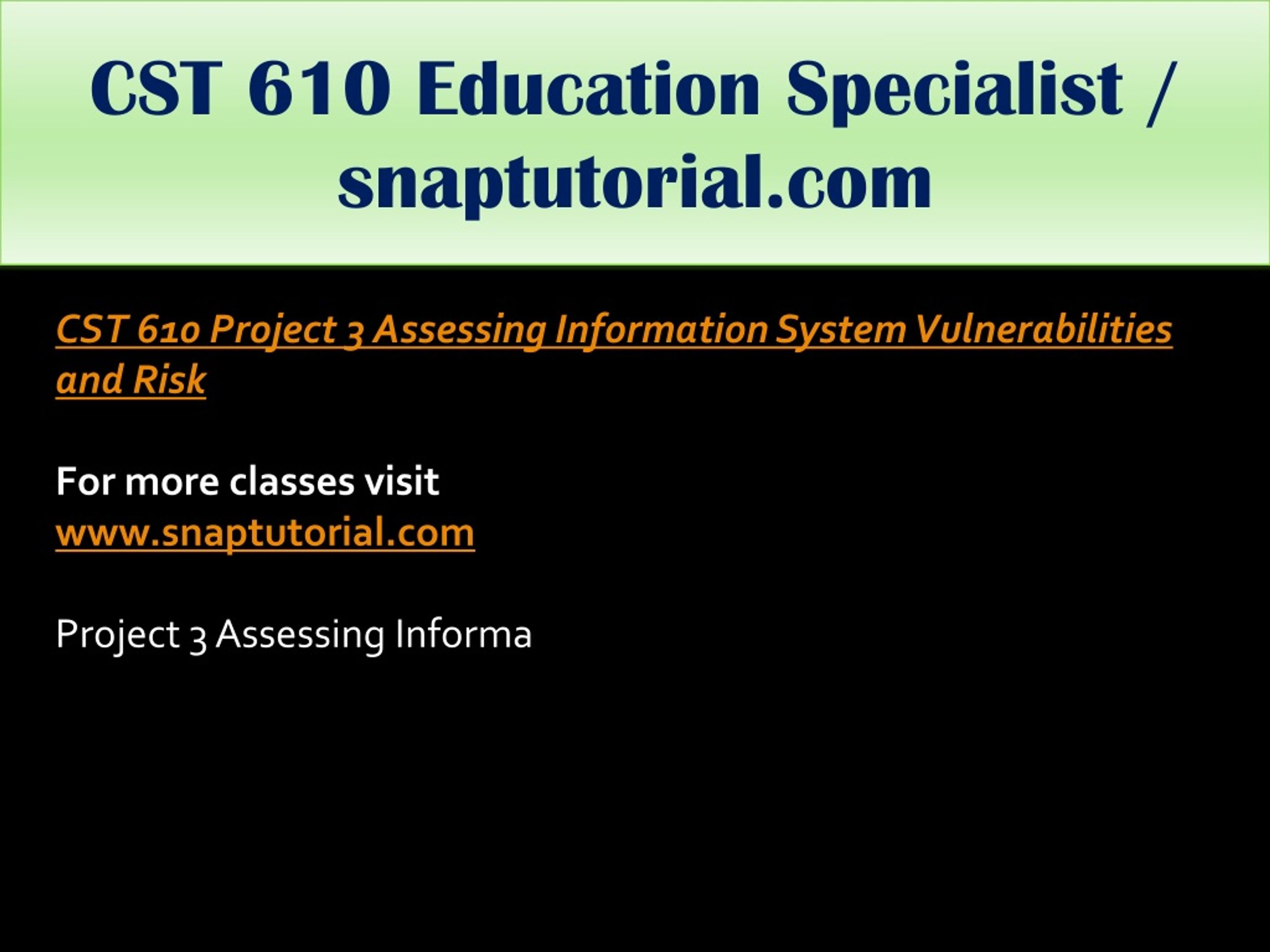 CST 610 Education Specialist / snaptutorial.com

CST 610 Project 3 Assessing Information System Vulnerabilities and Risk

For more classes visit
www.snaptutorial.com

Project 3 Assessing Informa